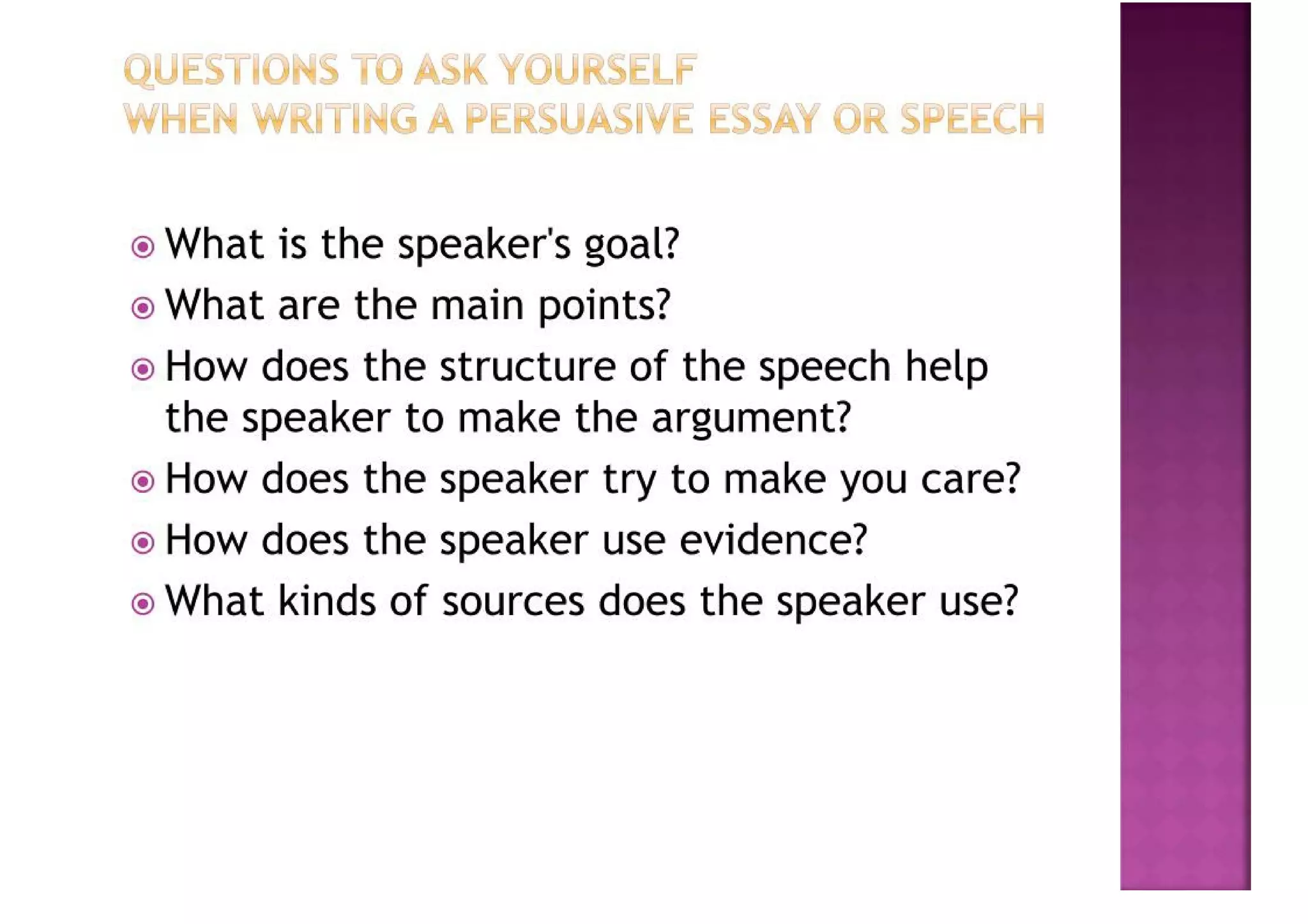 QUESTIONS TO ASK YOURSELF
WHEN WRITING A PERSUASIVE ESSAY OR SPEECH

What is the speaker's goal?
What are the main points?
How does the structure of the speech help the speaker to make the argument?
How does the speaker try to make you care?
How does the speaker use evidence?
What kinds of sources does the speaker use?